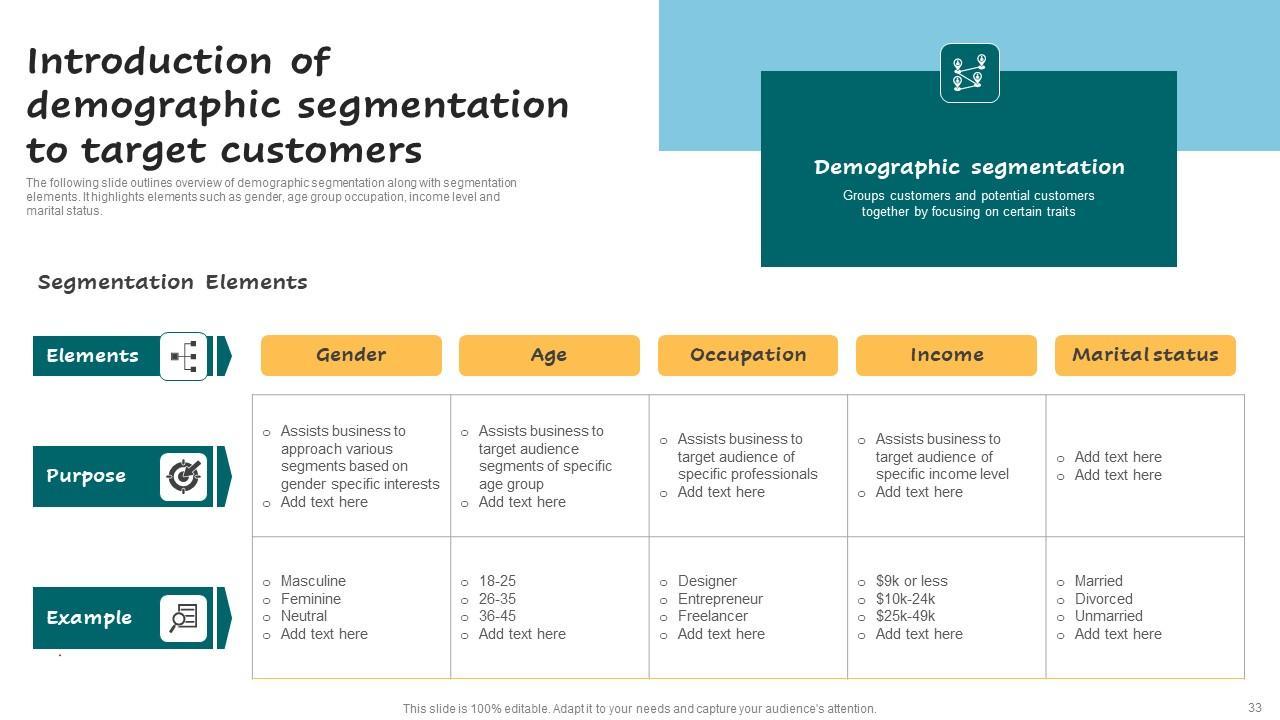 Introduction of demographic segmentation to target customers

The following slide outlines overview of demographic segmentation along with segmentation elements. It highlights elements such as gender, age group occupation, income level and marital status.

Demographic segmentation

Groups customers and potential customers together by focusing on certain traits

Segmentation Elements

| Elements | Gender | Age | Occupation | Income | Marital status |
|---|---|---|---|---|---|
| Purpose | ○ Assists business to approach various segments based on gender specific interests ○ Add text here | ○ Assists business to target audience segments of specific age group ○ Add text here | ○ Assists business to target audience of specific professionals ○ Add text here | ○ Assists business to target audience of specific income level ○ Add text here | ○ Add text here ○ Add text here |
| Example | ○ Masculine ○ Feminine ○ Neutral ○ Add text here | ○ 18-25 ○ 26-35 ○ 36-45 ○ Add text here | ○ Designer ○ Entrepreneur ○ Freelancer ○ Add text here | ○ $9k or less ○ $10k-24k ○ $25k-49k ○ Add text here | ○ Married ○ Divorced ○ Unmarried ○ Add text here |

This slide is 100% editable. Adapt it to your needs and capture your audience's attention.

33